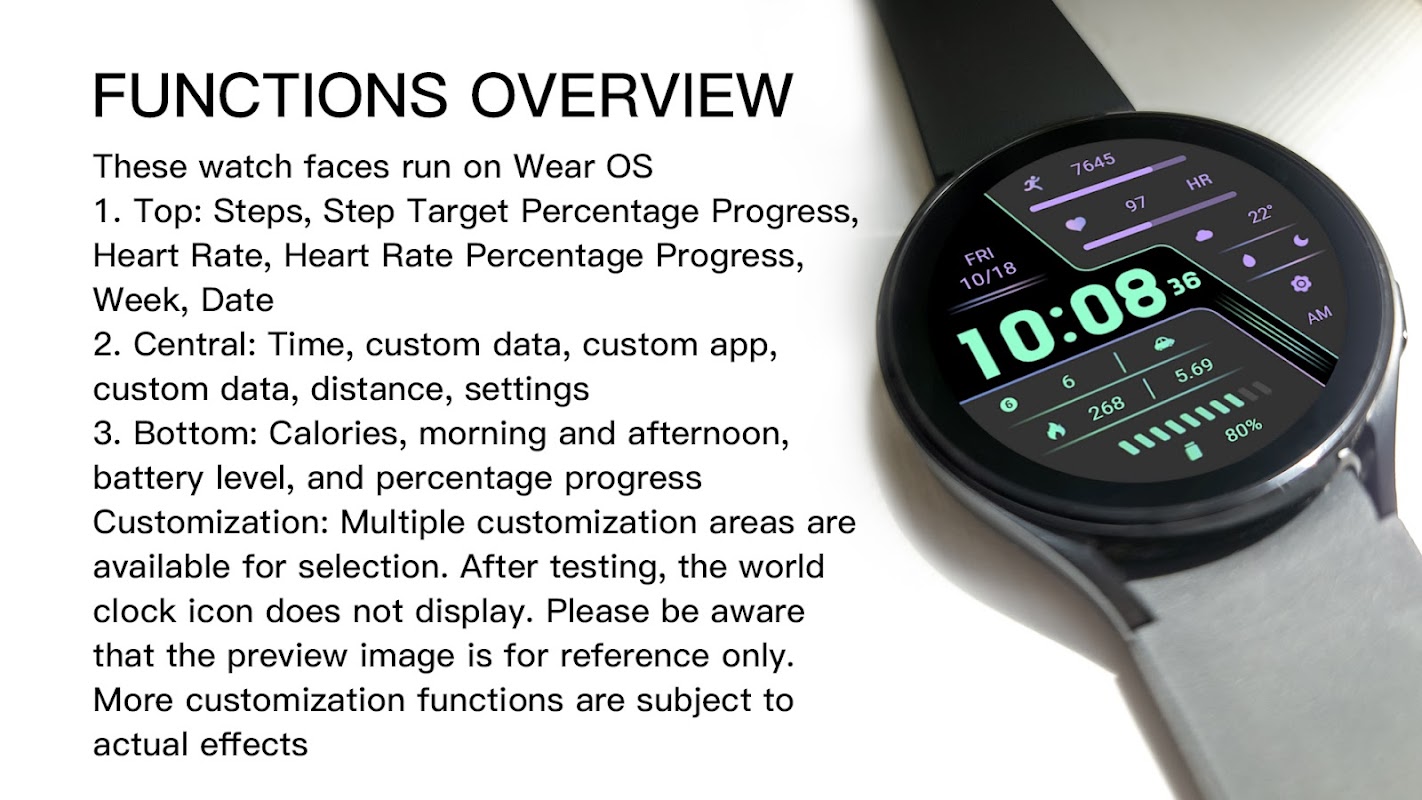 FUNCTIONS OVERVIEW

These watch faces run on Wear OS
1. Top: Steps, Step Target Percentage Progress, Heart Rate, Heart Rate Percentage Progress, Week, Date
2. Central: Time, custom data, custom app, custom data, distance, settings
3. Bottom: Calories, morning and afternoon, battery level, and percentage progress
Customization: Multiple customization areas are available for selection. After testing, the world clock icon does not display. Please be aware that the preview image is for reference only. More customization functions are subject to actual effects

7645
HR
97
22°
FRI
10/18
10:08 36
AM
6
5.69
268
80%